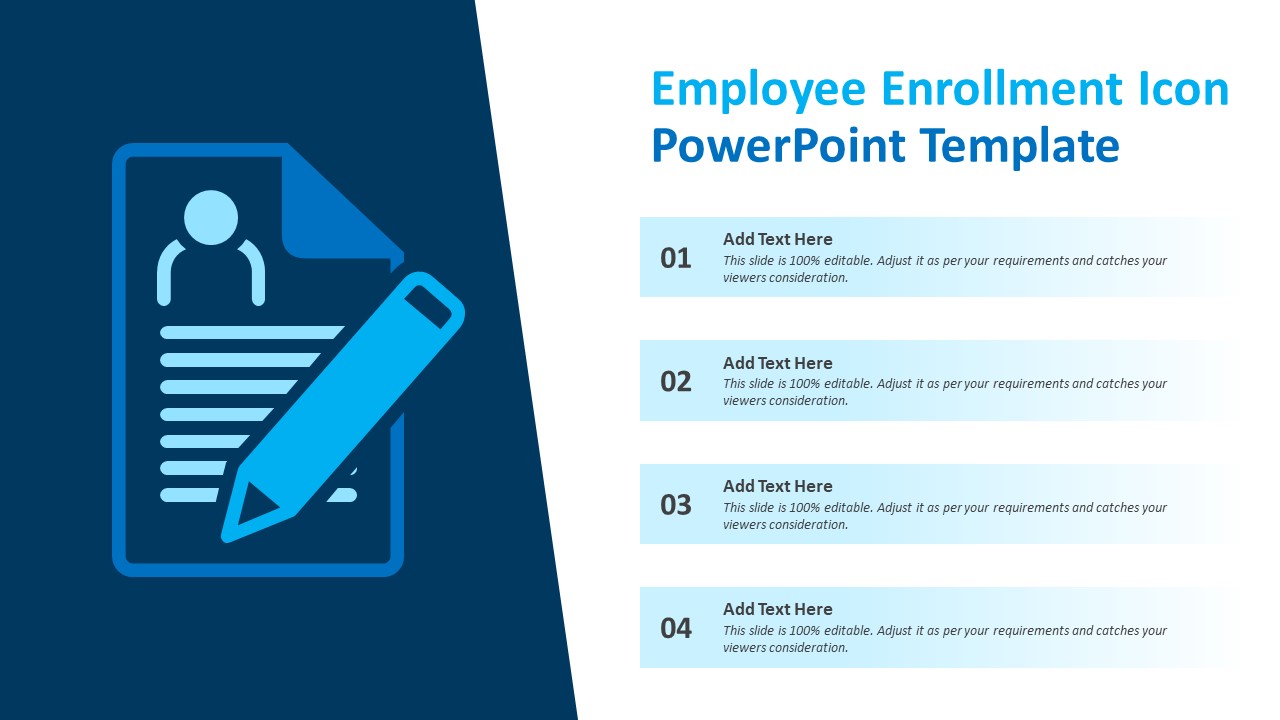 Employee Enrollment Icon PowerPoint Template

01
Add Text Here
This slide is 100% editable. Adjust it as per your requirements and catches your viewers consideration.

02
Add Text Here
This slide is 100% editable. Adjust it as per your requirements and catches your viewers consideration.

03
Add Text Here
This slide is 100% editable. Adjust it as per your requirements and catches your viewers consideration.

04
Add Text Here
This slide is 100% editable. Adjust it as per your requirements and catches your viewers consideration.